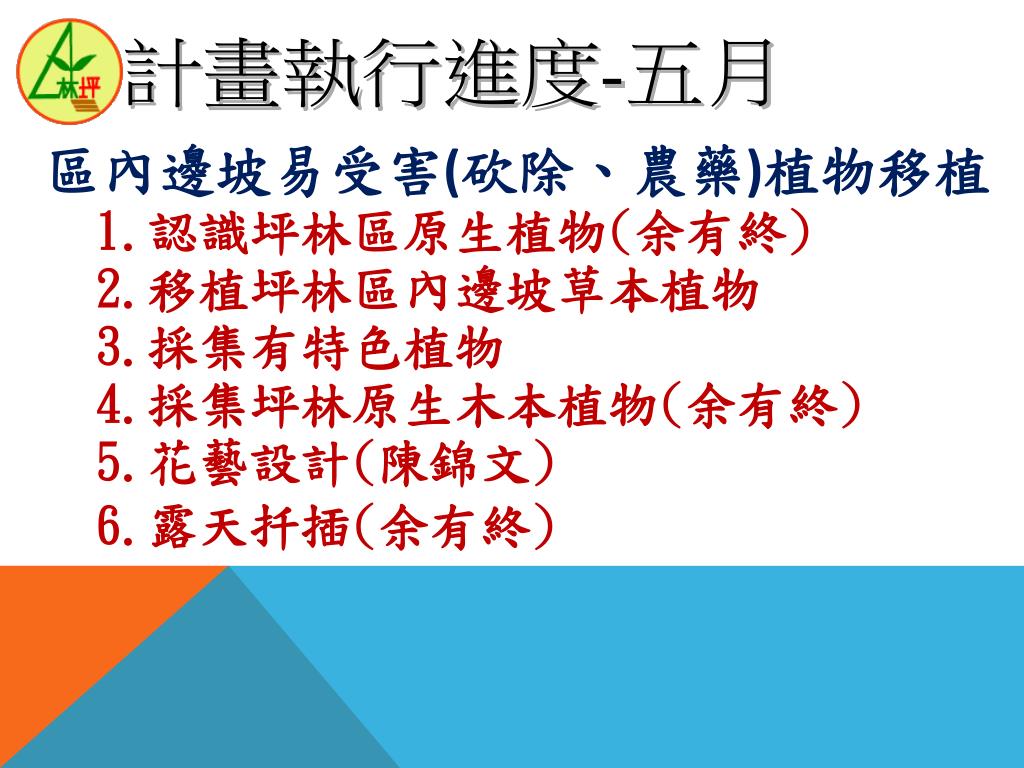 林坪

計畫執行進度-五月

區內邊坡易受害(砍除、農藥)植物移植

1. 認識坪林區原生植物(余有終)
2. 移植坪林區內邊坡草本植物
3. 採集有特色植物
4. 採集坪林原生木本植物(余有終)
5. 花藝設計(陳錦文)
6. 露天扦插(余有終)